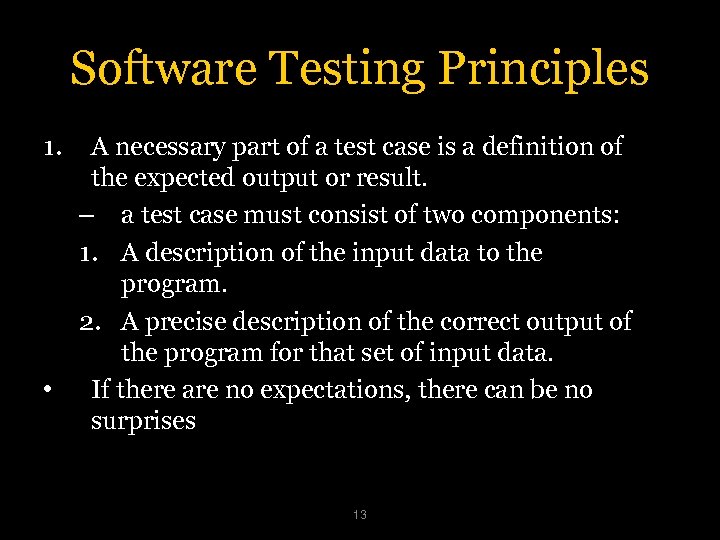 Software Testing Principles

1. A necessary part of a test case is a definition of the expected output or result.

– a test case must consist of two components:

1. A description of the input data to the program.

2. A precise description of the correct output of the program for that set of input data.

• If there are no expectations, there can be no surprises

13